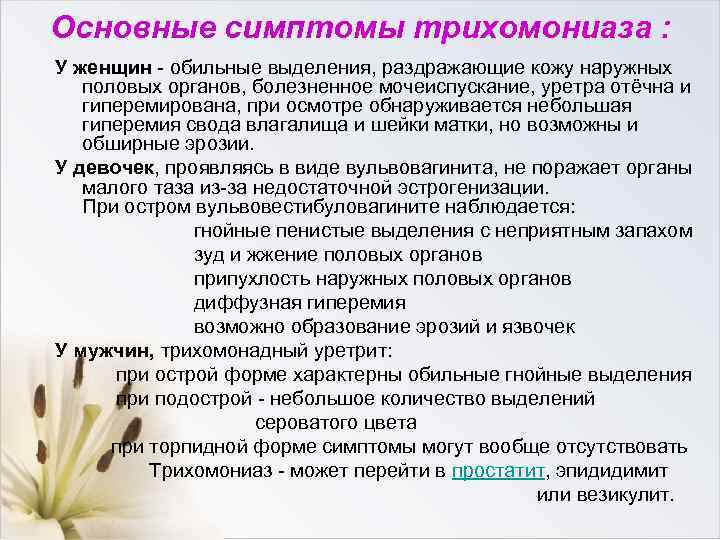 Основные симптомы трихомониаза :

У женщин - обильные выделения, раздражающие кожу наружных половых органов, болезненное мочеиспускание, уретра отёчна и гиперемирована, при осмотре обнаруживается небольшая гиперемия свода влагалища и шейки матки, но возможны и обширные эрозии.

У девочек, проявляясь в виде вульвовагинита, не поражает органы малого таза из-за недостаточной эстрогенизации.

При остром вульвовестибуловагините наблюдается:

гнойные пенистые выделения с неприятным запахом

зуд и жжение половых органов

припухлость наружных половых органов

диффузная гиперемия

возможно образование эрозий и язвочек

У мужчин, трихомонадный уретрит:

при острой форме характерны обильные гнойные выделения

при подострой - небольшое количество выделений сероватого цвета

при торпидной форме симптомы могут вообще отсутствовать

Трихомониаз - может перейти в простатит, эпидидимит или везикулит.